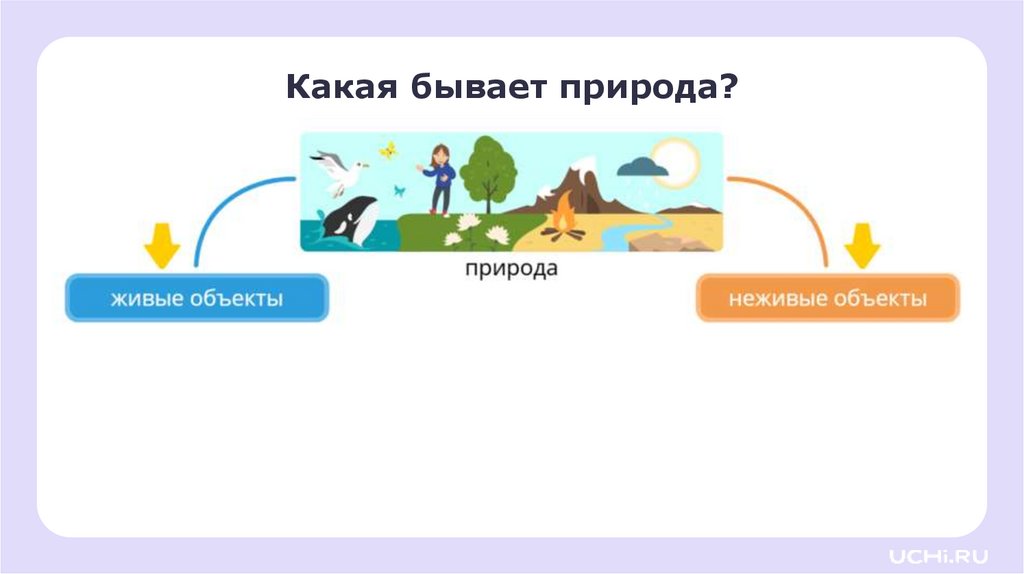 Какая бывает природа?

природа

живые объекты

неживые объекты

UCHi.RU